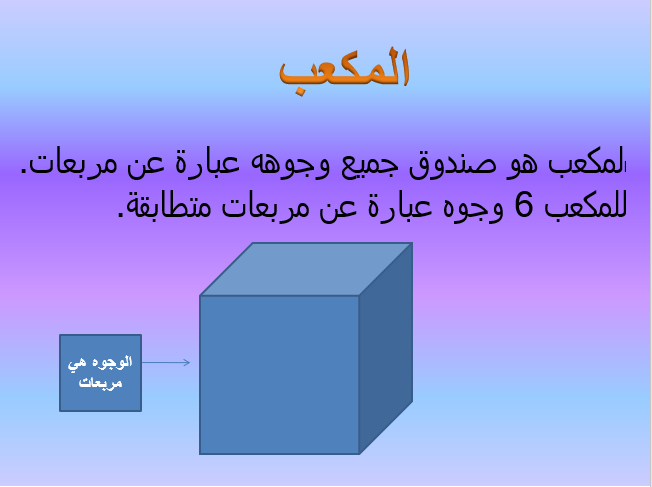 المكعب

المكعب هو صندوق جميع وجوهه عبارة عن مربعات.
للمكعب 6 وجوه عبارة عن مربعات متطابقة.

الوجوه هي مربعات